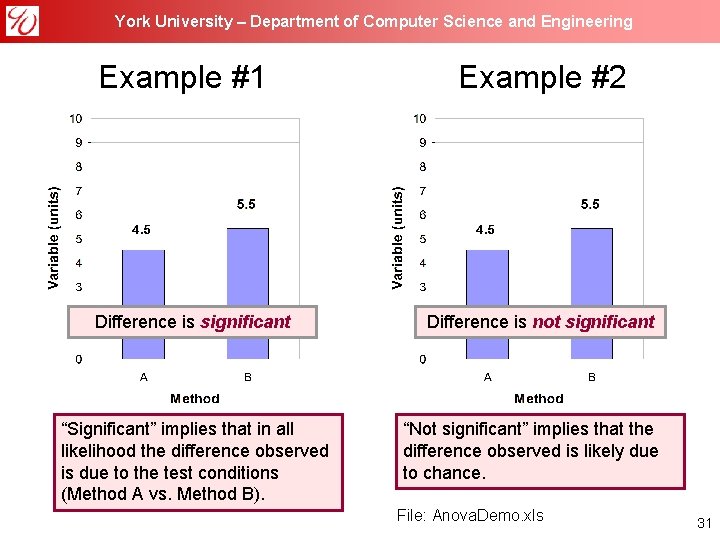 York University – Department of Computer Science and Engineering

Example #1

10
9
8
7
6
5
4
3
0

Variable (units)

4.5
5.5

Difference is significant

A
B
Method

"Significant" implies that in all likelihood the difference observed is due to the test conditions (Method A vs. Method B).

Example #2

10
9
8
7
6
5
4
3
0

Variable (units)

4.5
5.5

Difference is not significant

A
B
Method

"Not significant" implies that the difference observed is likely due to chance.

File: AnovaDemo.xls

31